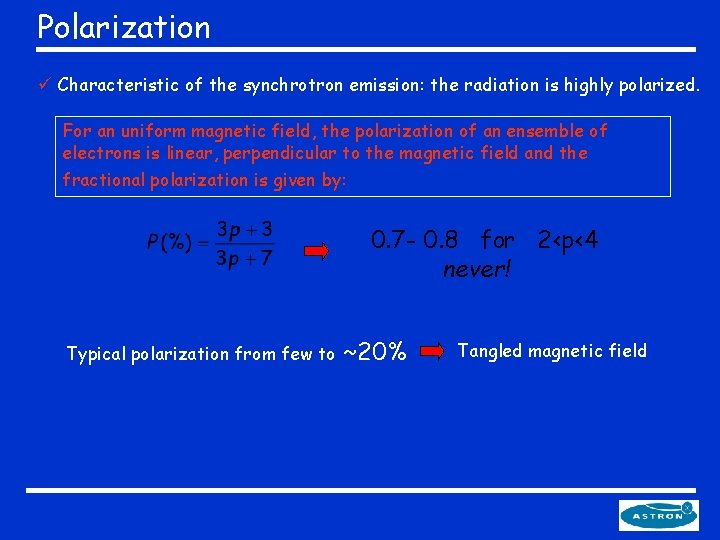 Polarization

✓ Characteristic of the synchrotron emission: the radiation is highly polarized.

For an uniform magnetic field, the polarization of an ensemble of electrons is linear, perpendicular to the magnetic field and the fractional polarization is given by:

$P(\%) = \frac{3p+3}{3p+7}$ 0.7- 0.8 for 2<p<4
never!

Typical polarization from few to ~20% Tangled magnetic field

ASTRON